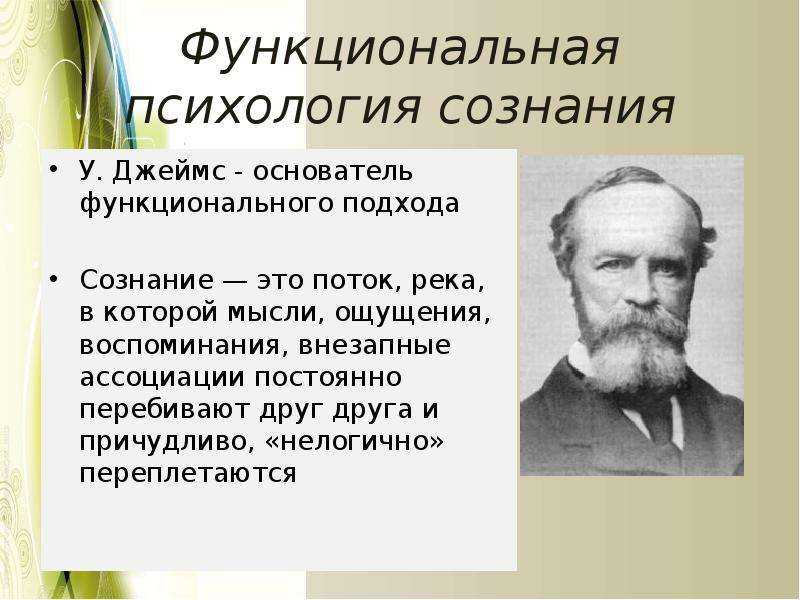 Функциональная психология сознания

• У. Джеймс - основатель функционального подхода

• Сознание — это поток, река, в которой мысли, ощущения, воспоминания, внезапные ассоциации постоянно перебивают друг друга и причудливо, «нелогично» переплетаются